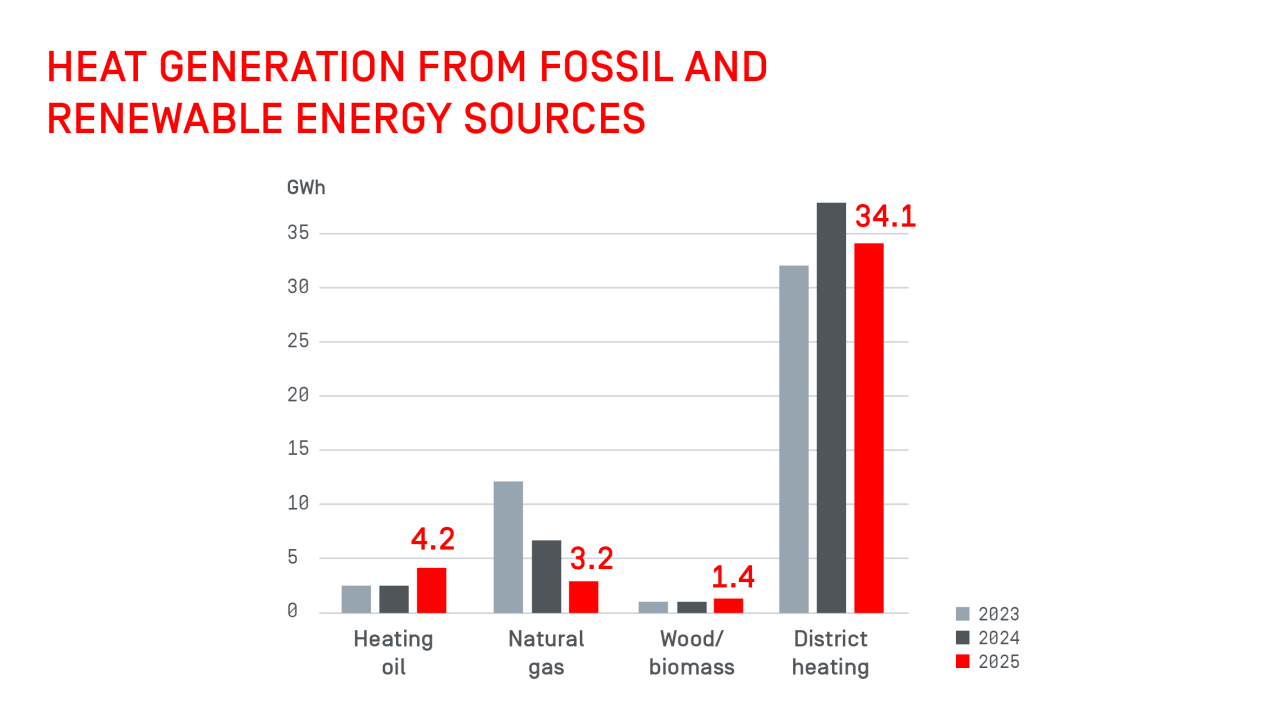 HEAT GENERATION FROM FOSSIL AND RENEWABLE ENERGY SOURCES

GWh

35
30
25
20
15
10
5
0

4.2
3.2
1.4
34.1

Heating oil
Natural gas
Wood/ biomass
District heating

2023
2024
2025